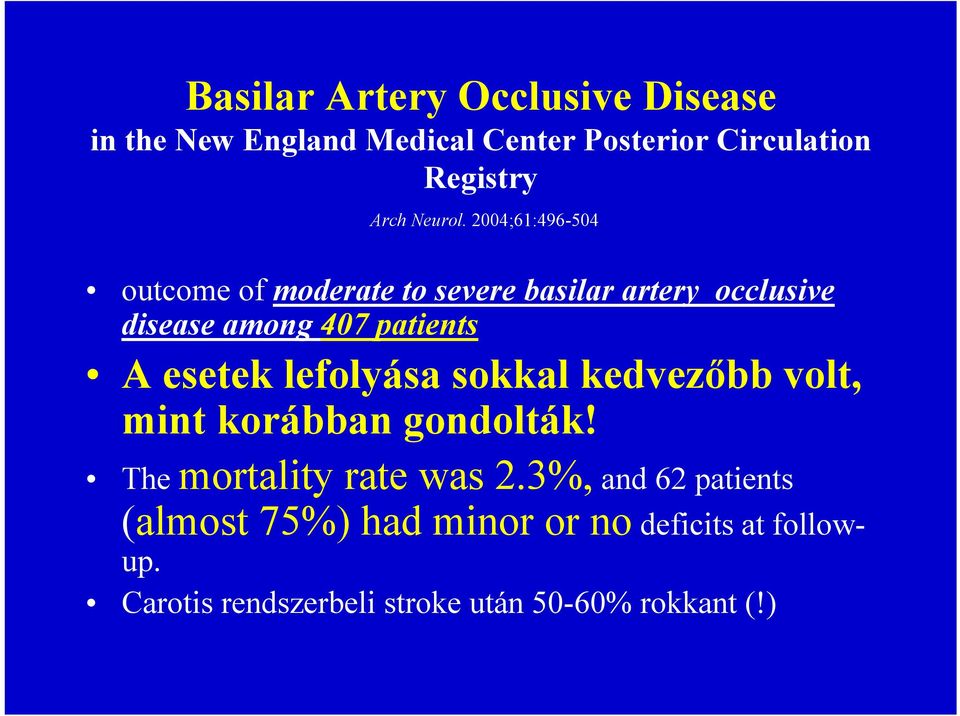 Basilar Artery Occlusive Disease
in the New England Medical Center Posterior Circulation Registry

Arch Neurol. 2004;61:496-504

• outcome of moderate to severe basilar artery occlusive disease among 407 patients

• A esetek lefolyása sokkal kedvezőbb volt, mint korábban gondolták!

• The mortality rate was 2.3%, and 62 patients (almost 75%) had minor or no deficits at follow-up.

• Carotis rendszerbeli stroke után 50-60% rokkant (!)